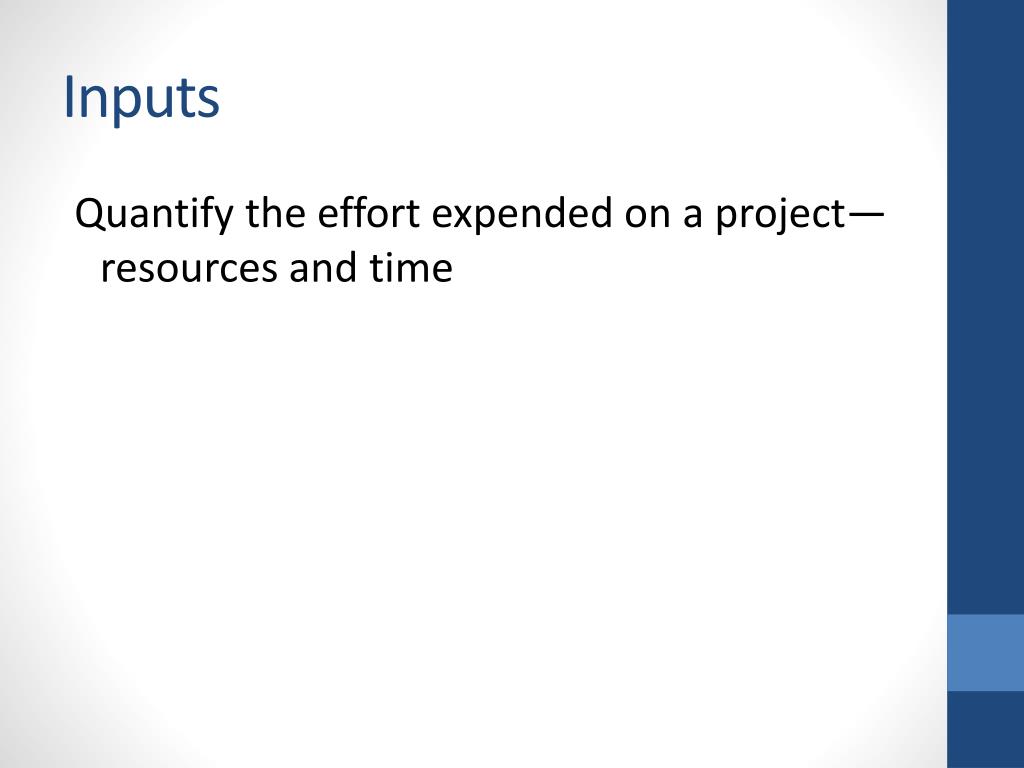 Inputs

Quantify the effort expended on a project—resources and time